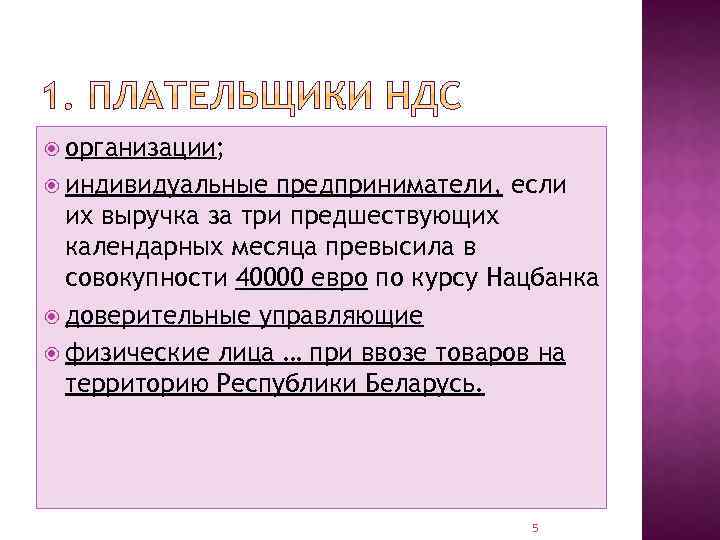 1. ПЛАТЕЛЬЩИКИ НДС

организации;

индивидуальные предприниматели, если их выручка за три предшествующих календарных месяца превысила в совокупности 40000 евро по курсу Нацбанка

доверительные управляющие

физические лица … при ввозе товаров на территорию Республики Беларусь.

5